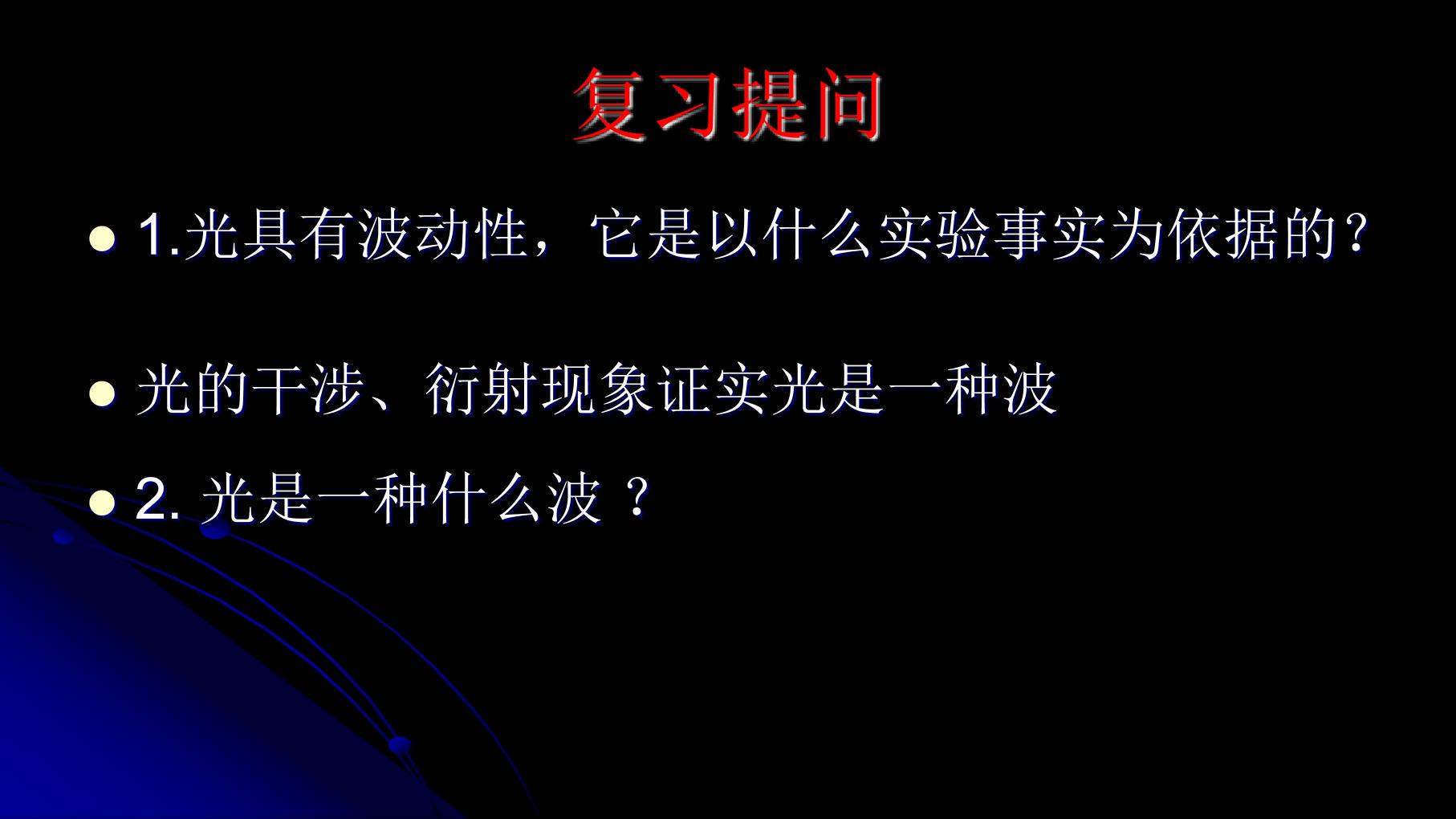 复习提问

• 1.光具有波动性，它是以什么实验事实为依据的？

• 光的干涉、衍射现象证实光是一种波

• 2.光是一种什么波？